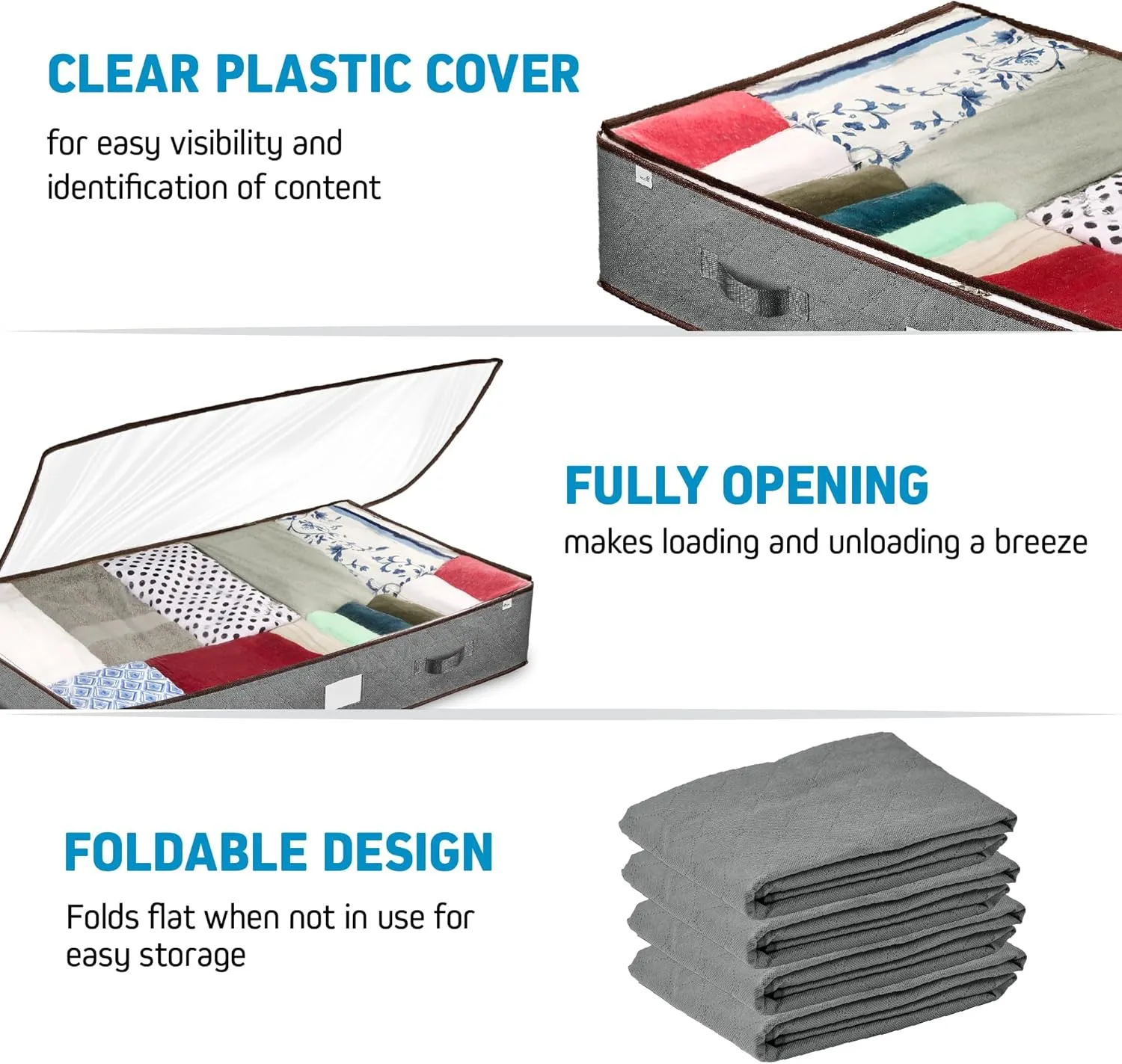 CLEAR PLASTIC COVER

for easy visibility and identification of content

FULLY OPENING

makes loading and unloading a breeze

FOLDABLE DESIGN

Folds flat when not in use for easy storage